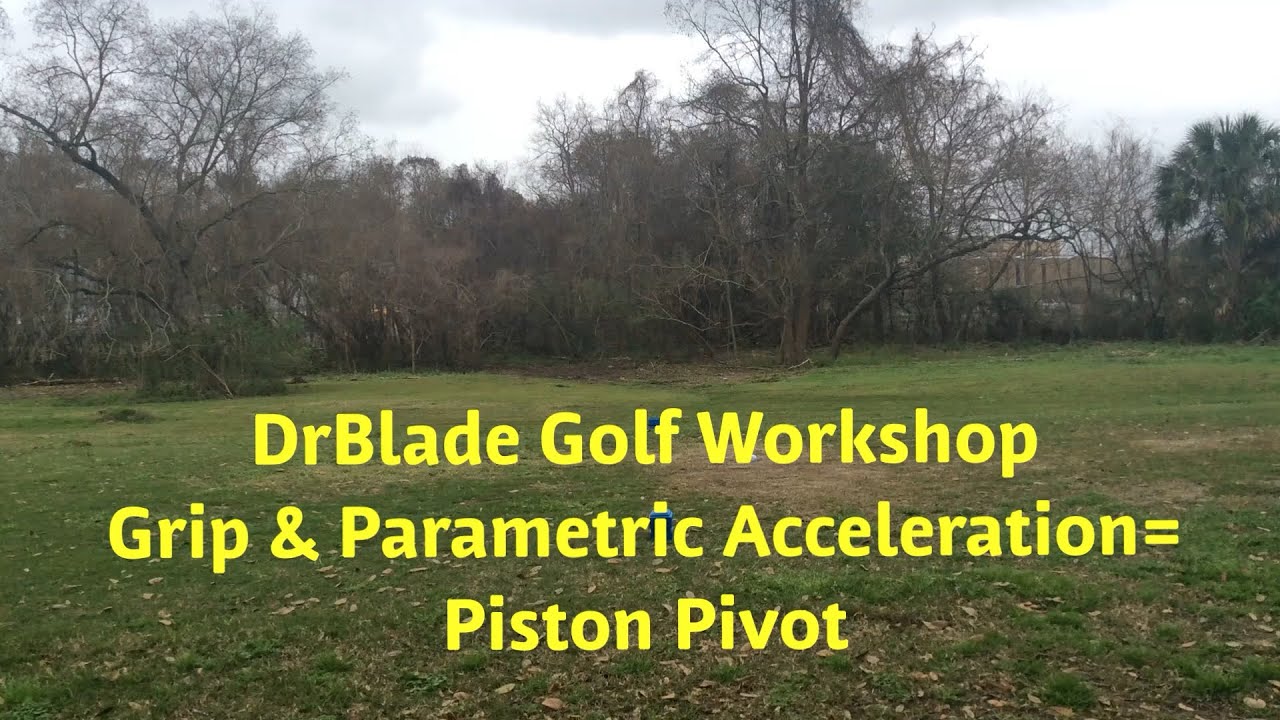 DrBlade Golf Workshop
Grip & Parametric Acceleration=
Piston Pivot